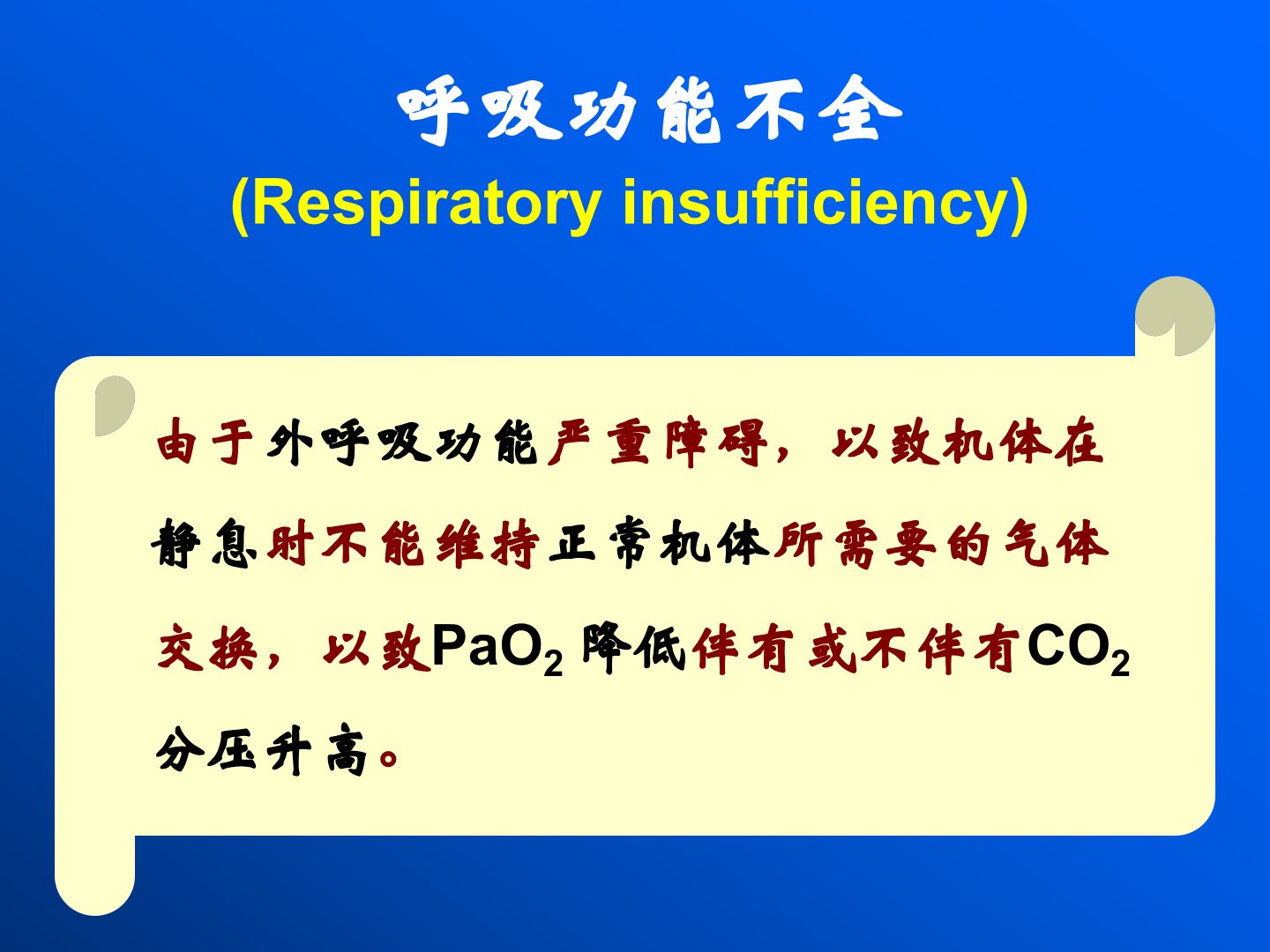 呼吸功能不全
(Respiratory insufficiency)

由于外呼吸功能严重障碍，以致机体在静息时不能维持正常机体所需要的气体交换，以致$PaO_2$降低伴有或不伴有$CO_2$分压升高。